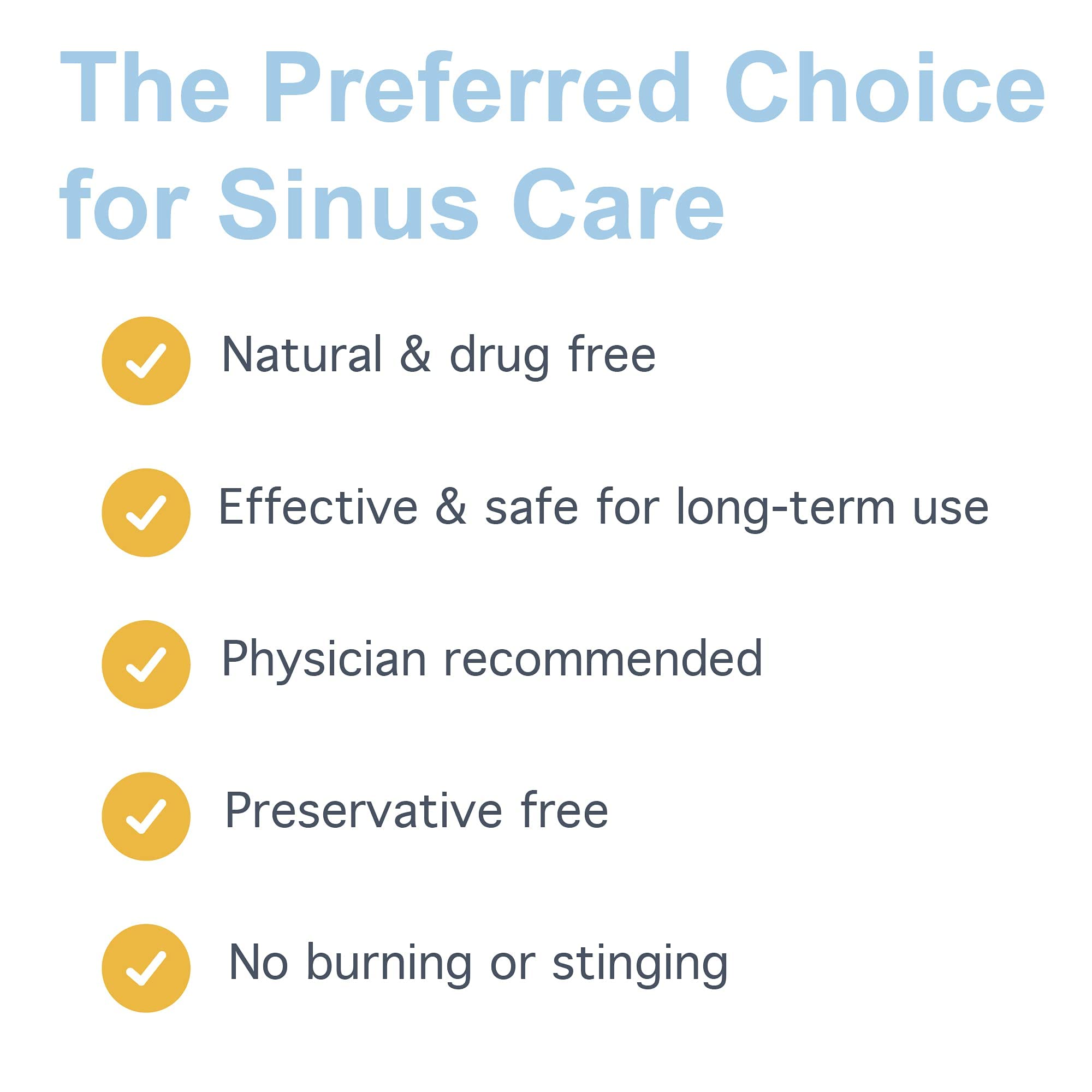 The Preferred Choice for Sinus Care

Natural & drug free

Effective & safe for long-term use

Physician recommended

Preservative free

No burning or stinging